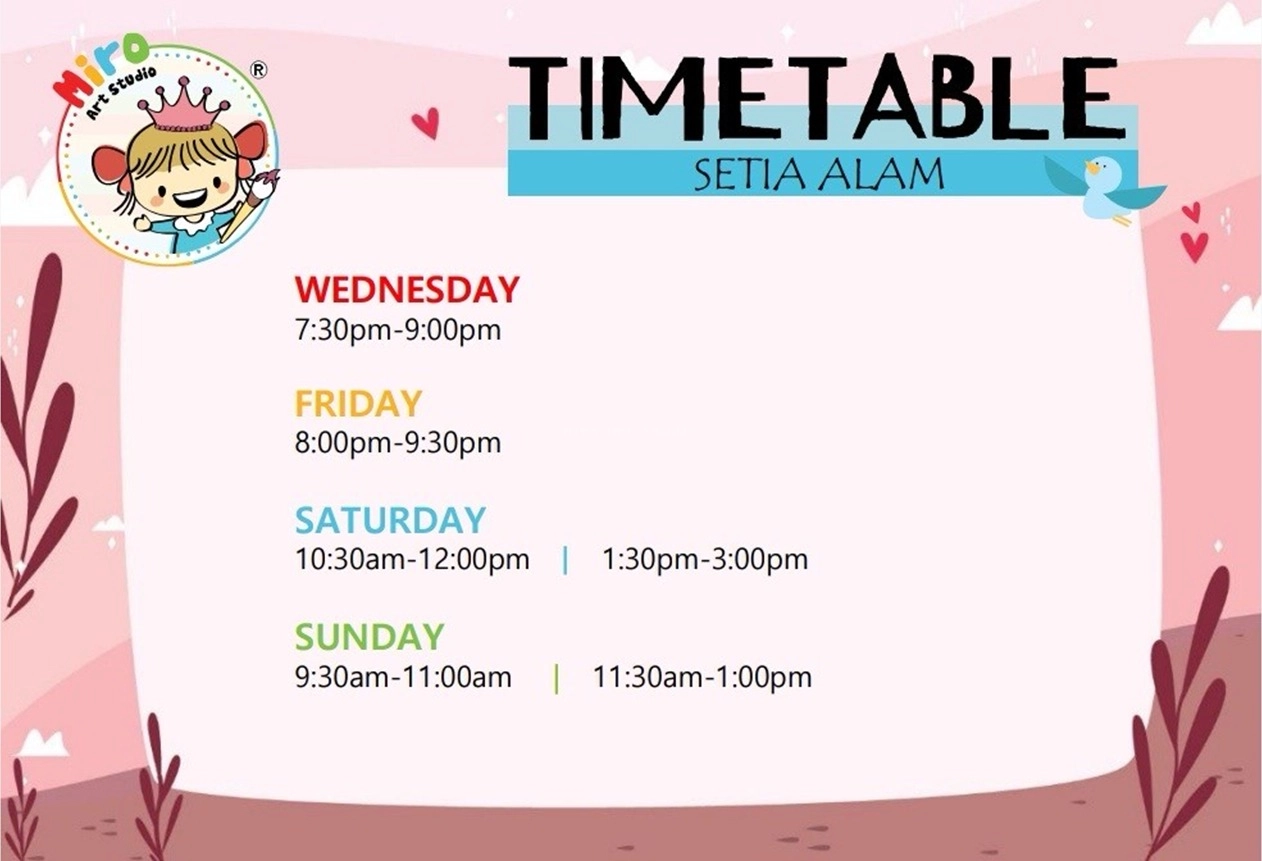 Miro Art Studio ®

TIMETABLE
SETIA ALAM

WEDNESDAY
7:30pm-9:00pm

FRIDAY
8:00pm-9:30pm

SATURDAY
10:30am-12:00pm | 1:30pm-3:00pm

SUNDAY
9:30am-11:00am | 11:30am-1:00pm